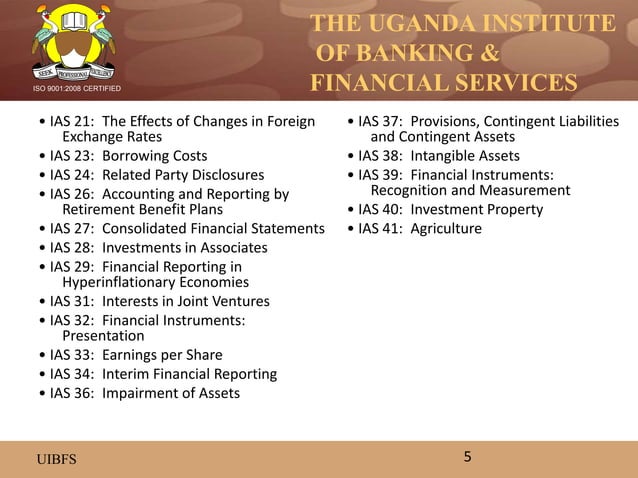 SEEK PROFESSIONAL EXCELLENCE
ISO 9001:2008 CERTIFIED

THE UGANDA INSTITUTE OF BANKING & FINANCIAL SERVICES

• IAS 21: The Effects of Changes in Foreign Exchange Rates
• IAS 23: Borrowing Costs
• IAS 24: Related Party Disclosures
• IAS 26: Accounting and Reporting by Retirement Benefit Plans
• IAS 27: Consolidated Financial Statements
• IAS 28: Investments in Associates
• IAS 29: Financial Reporting in Hyperinflationary Economies
• IAS 31: Interests in Joint Ventures
• IAS 32: Financial Instruments: Presentation
• IAS 33: Earnings per Share
• IAS 34: Interim Financial Reporting
• IAS 36: Impairment of Assets

• IAS 37: Provisions, Contingent Liabilities and Contingent Assets
• IAS 38: Intangible Assets
• IAS 39: Financial Instruments: Recognition and Measurement
• IAS 40: Investment Property
• IAS 41: Agriculture

UIBFS

5